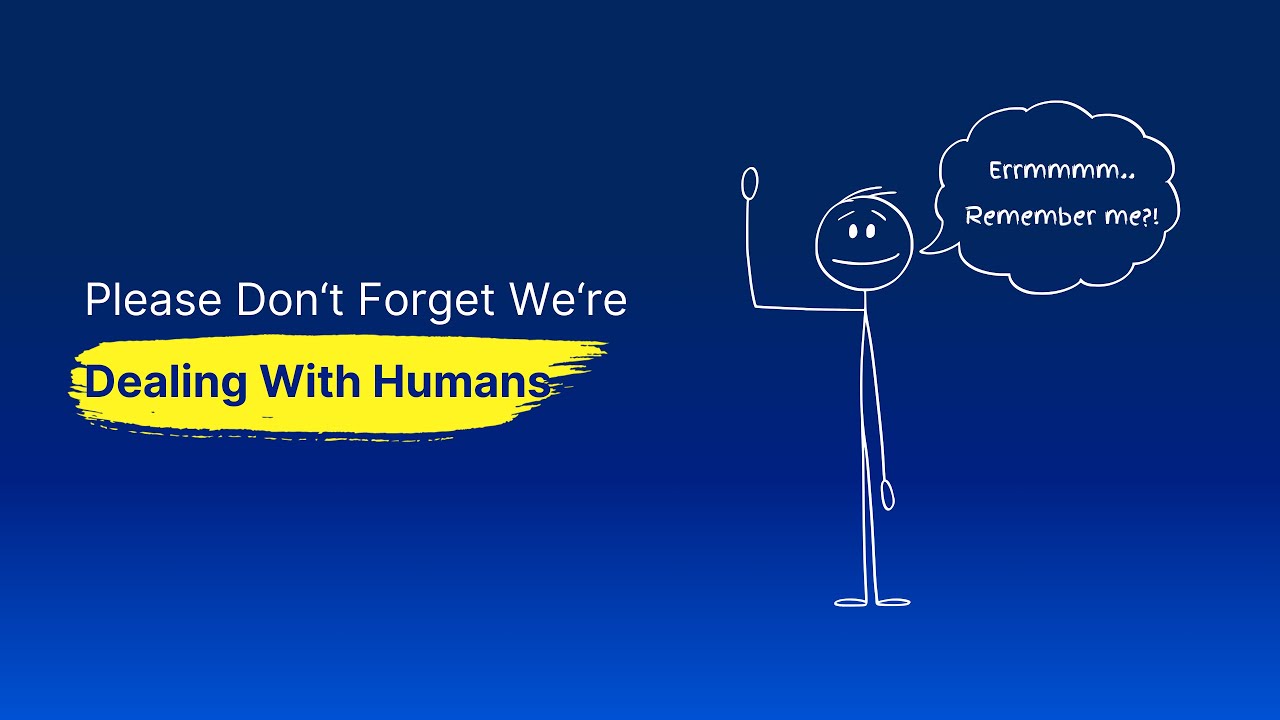 Please Don‘t Forget We‘re
Dealing With Humans

Errmmmm..
Remember me?!